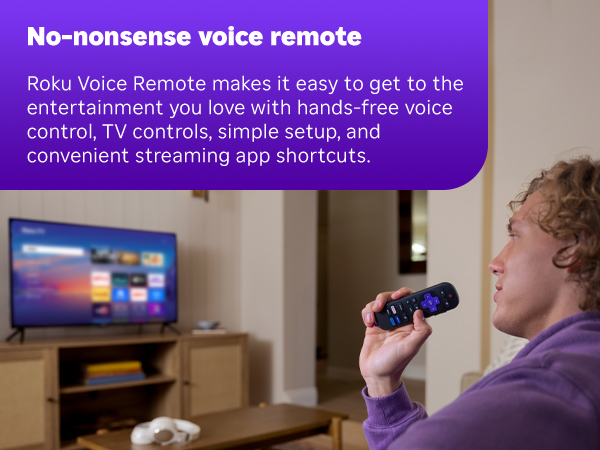 No-nonsense voice remote

Roku Voice Remote makes it easy to get to the entertainment you love with hands-free voice control, TV controls, simple setup, and convenient streaming app shortcuts.